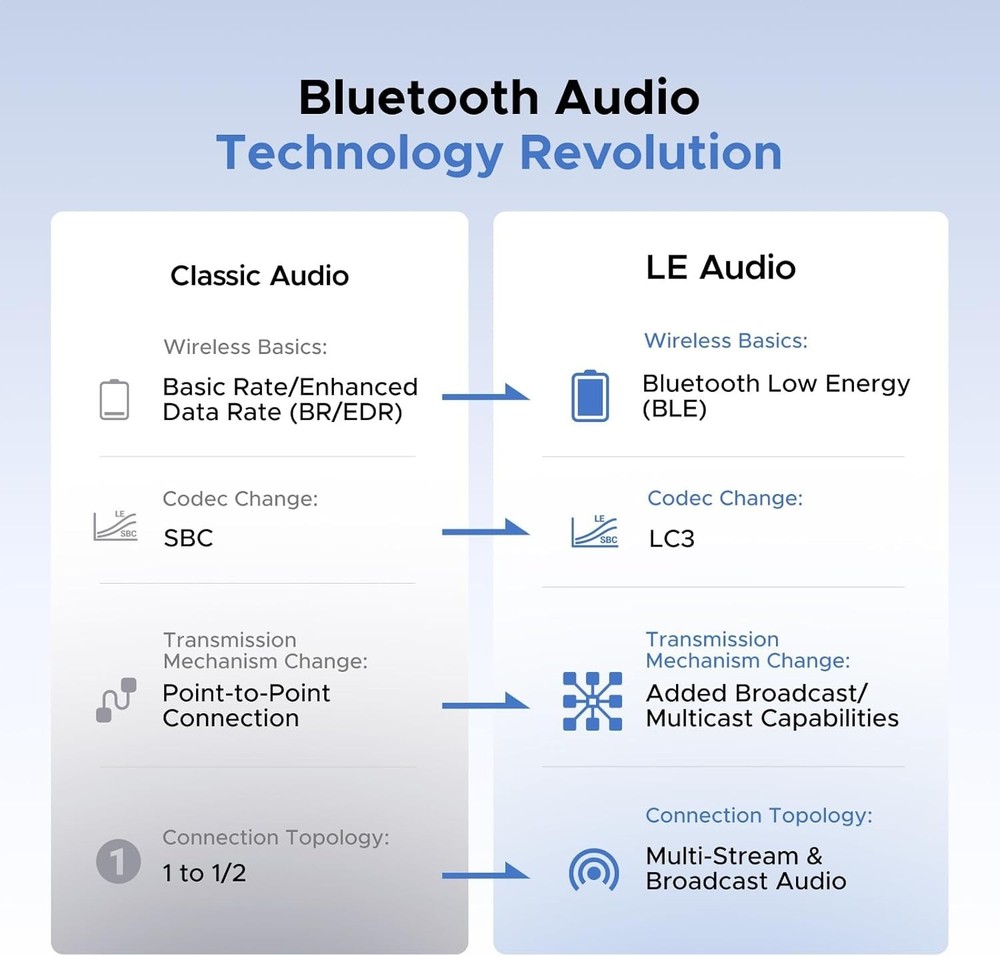 Bluetooth Audio
Technology Revolution

Classic Audio

Wireless Basics:
Basic Rate/Enhanced Data Rate (BR/EDR)

LE
SBC
Codec Change:
SBC

Transmission Mechanism Change:
Point-to-Point Connection

1
Connection Topology:
1 to 1/2

LE Audio

Wireless Basics:
Bluetooth Low Energy (BLE)

LE
SBC
Codec Change:
LC3

Transmission Mechanism Change:
Added Broadcast/ Multicast Capabilities

Connection Topology:
Multi-Stream & Broadcast Audio